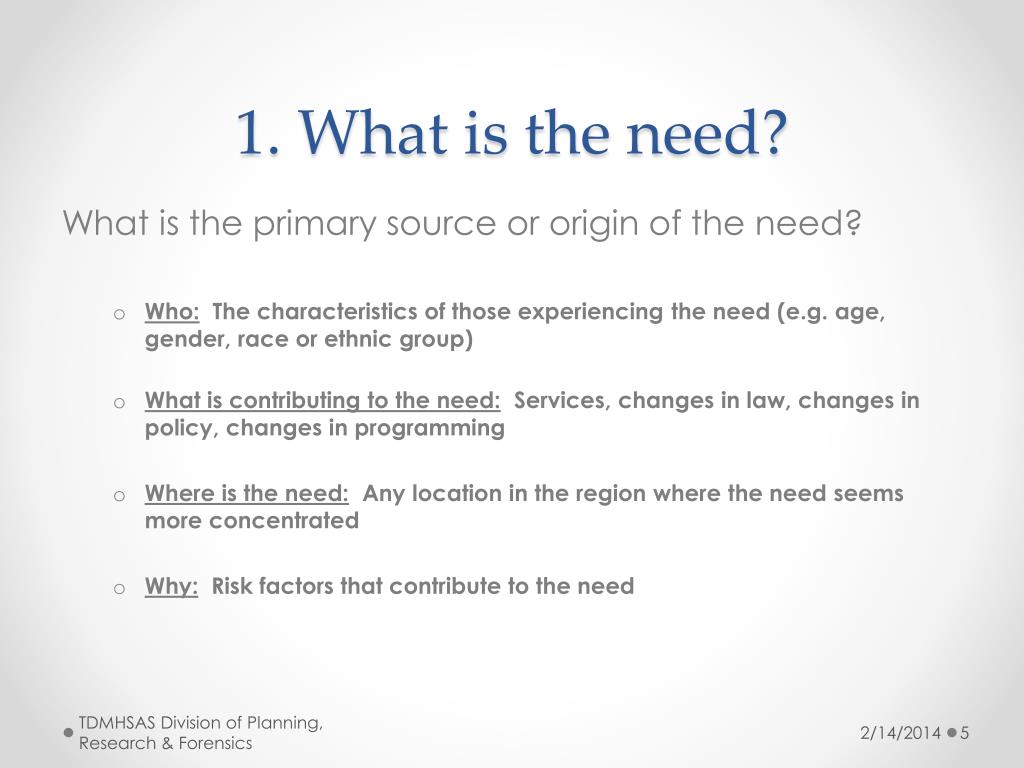 1. What is the need?

What is the primary source or origin of the need?

o Who: The characteristics of those experiencing the need (e.g. age, gender, race or ethnic group)

o What is contributing to the need: Services, changes in law, changes in policy, changes in programming

o Where is the need: Any location in the region where the need seems more concentrated

o Why: Risk factors that contribute to the need

TDMHSAS Division of Planning, Research & Forensics

2/14/2014 5